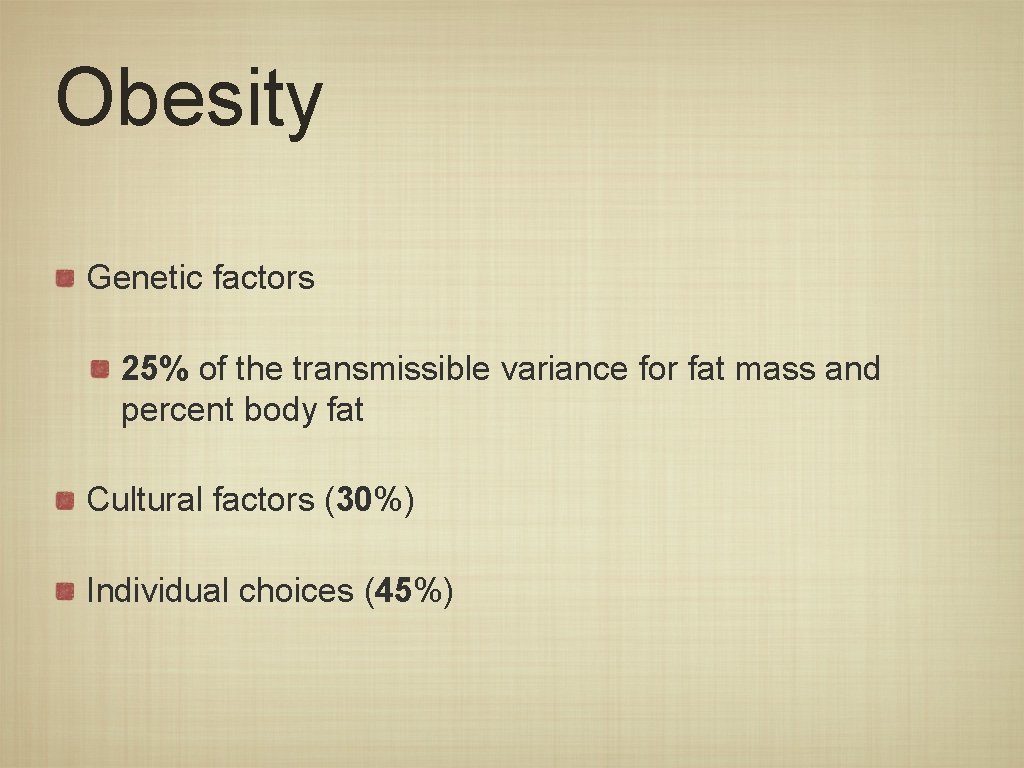 Obesity

Genetic factors

25% of the transmissible variance for fat mass and percent body fat

Cultural factors (30%)

Individual choices (45%)